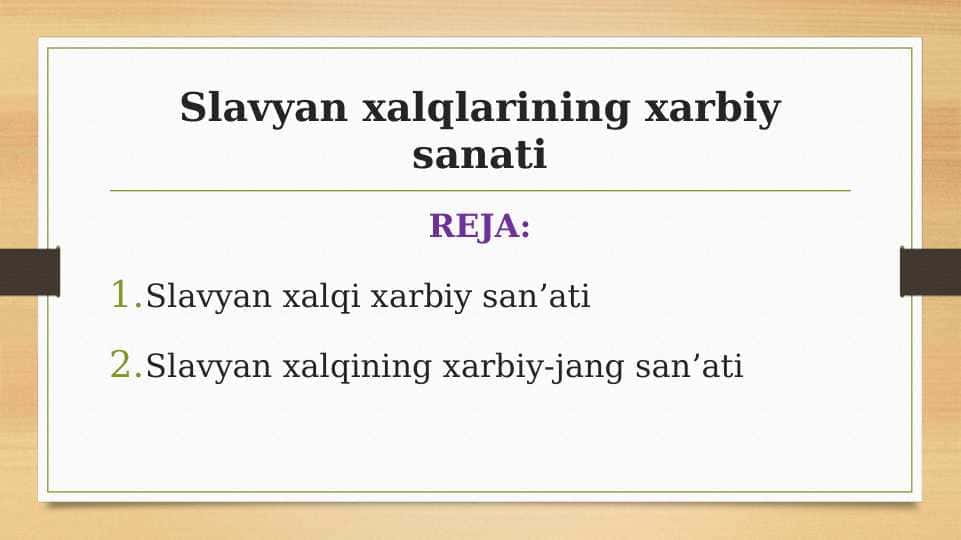 Slavyan xalqlarining xarbiy sanati

REJA:

1. Slavyan xalqi xarbiy san’ati

2. Slavyan xalqining xarbiy-jang san’ati